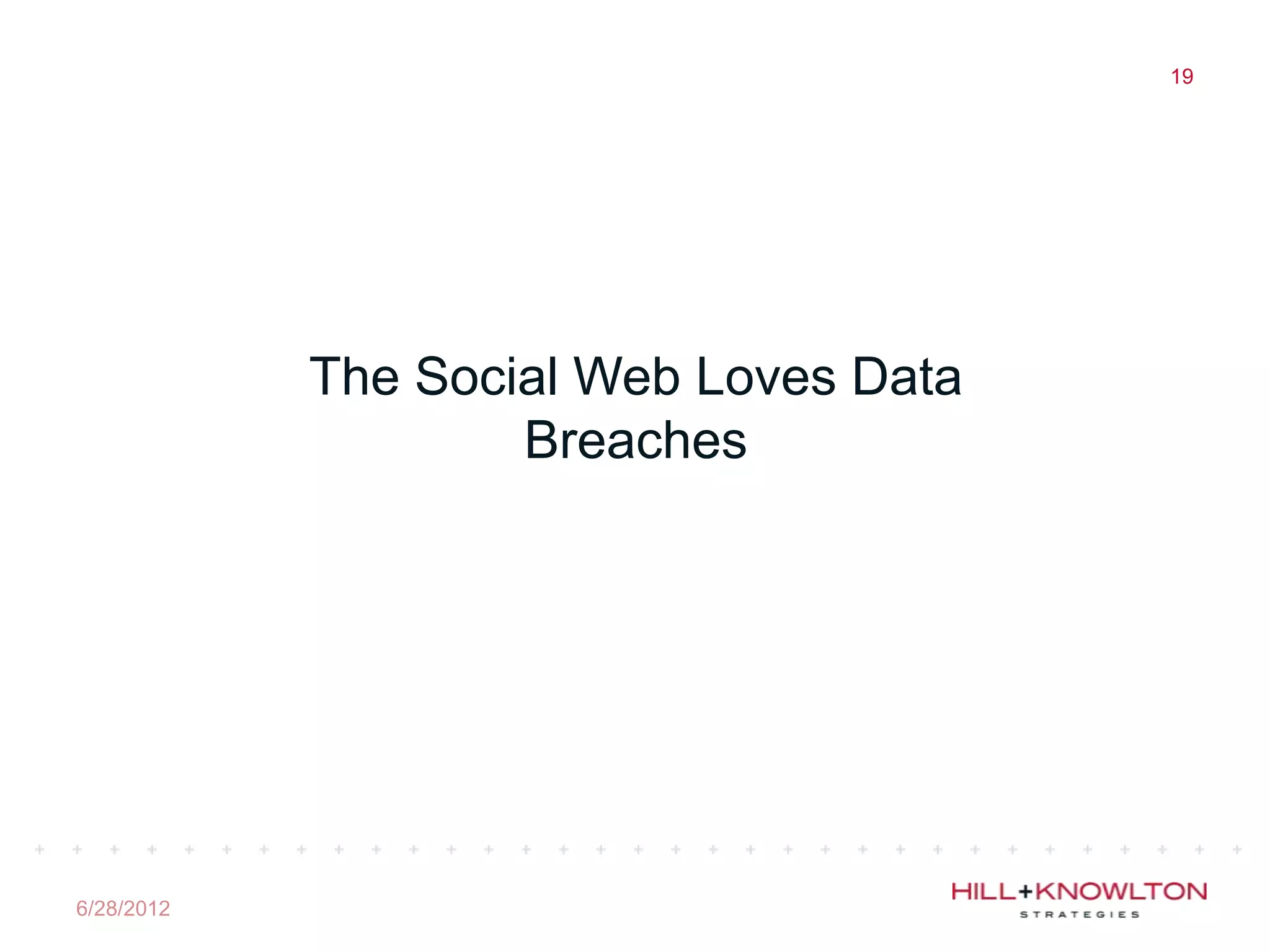 19

The Social Web Loves Data Breaches

6/28/2012

HILL+KNOWLTON STRATEGIES